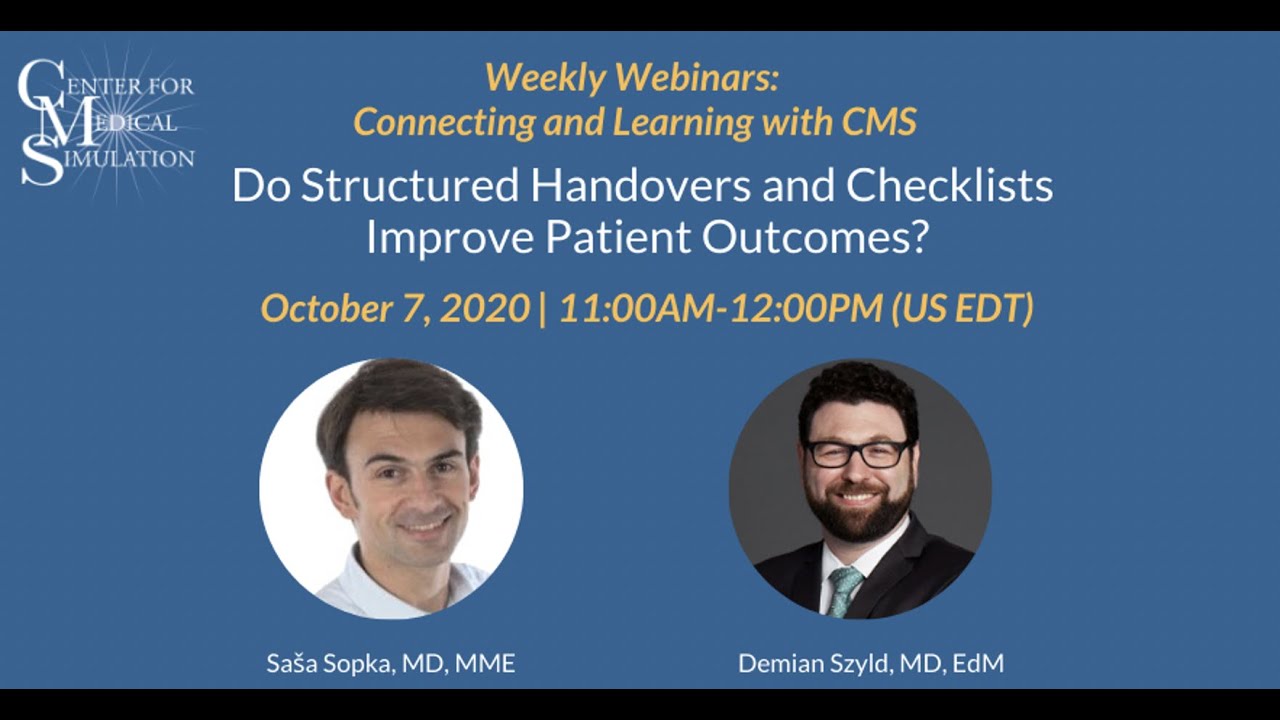 CENTER FOR MEDICAL SIMULATION

Weekly Webinars:
Connecting and Learning with CMS

Do Structured Handovers and Checklists Improve Patient Outcomes?

October 7, 2020 | 11:00AM-12:00PM (US EDT)

Saša Sopka, MD, MME

Demian Szyld, MD, EdM